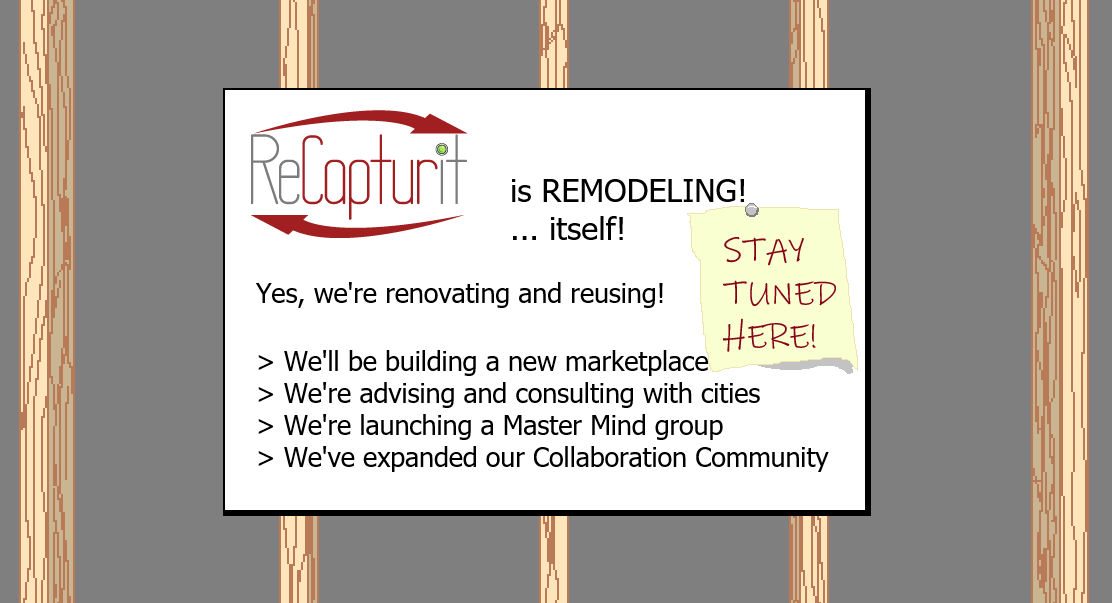 ReCapturit

is REMODELING!
... itself!

STAY TUNED HERE!

Yes, we're renovating and reusing!

> We'll be building a new marketplace
> We're advising and consulting with cities
> We're launching a Master Mind group
> We've expanded our Collaboration Community